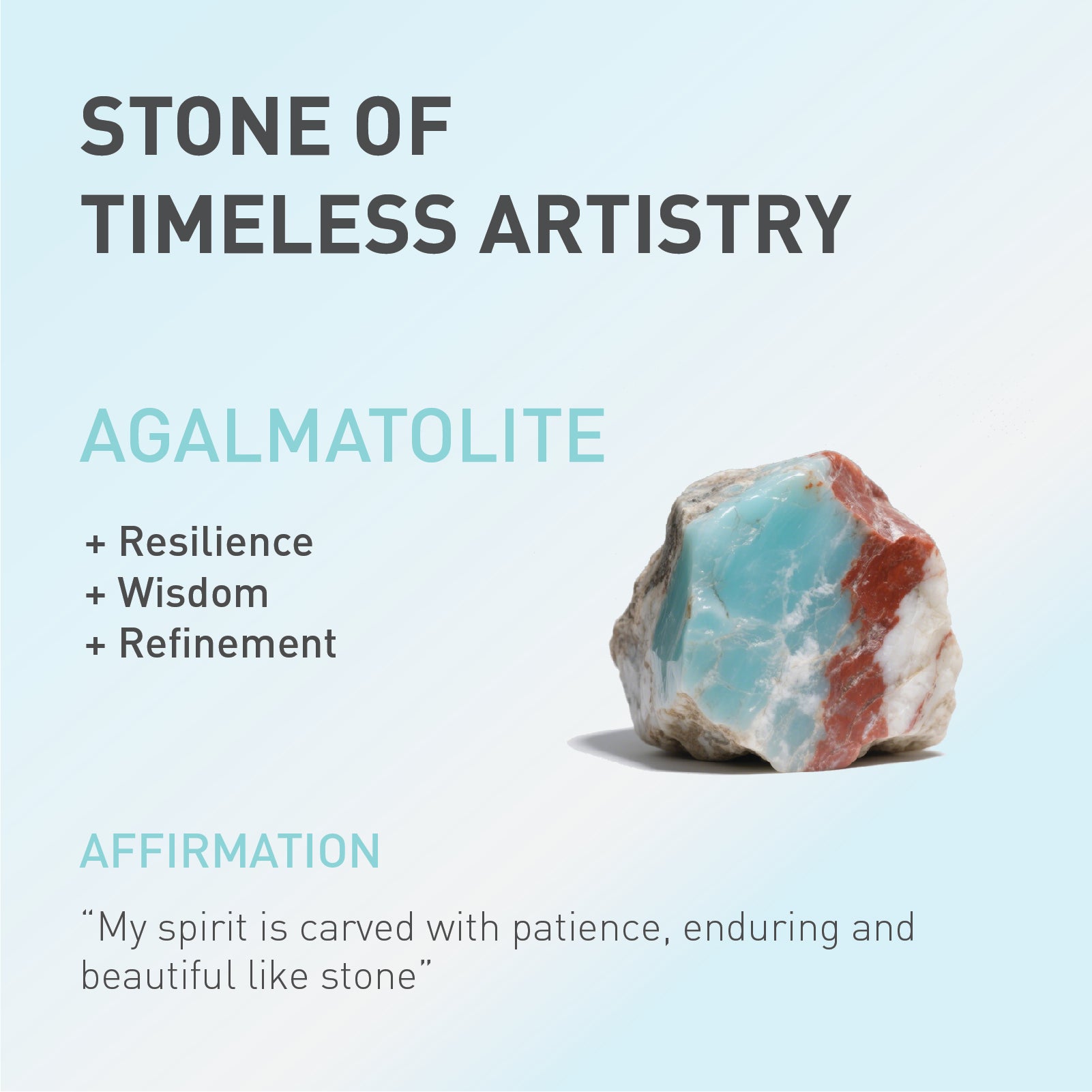 STONE OF
TIMELESS ARTISTRY

AGALMATOLITE

+ Resilience
+ Wisdom
+ Refinement

AFFIRMATION

“My spirit is carved with patience, enduring and beautiful like stone”